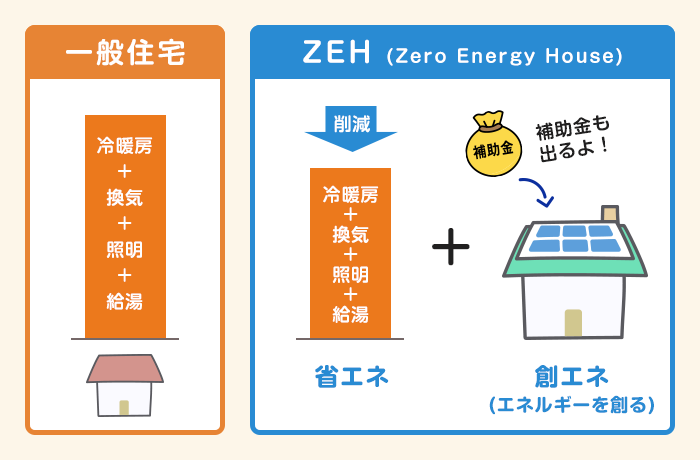 一般住宅

冷暖房
＋
換気
＋
照明
＋
給湯

ZEH (Zero Energy House)

削減

冷暖房
＋
換気
＋
照明
＋
給湯

省エネ

＋

補助金

補助金も出るよ！

創エネ
(エネルギーを創る)